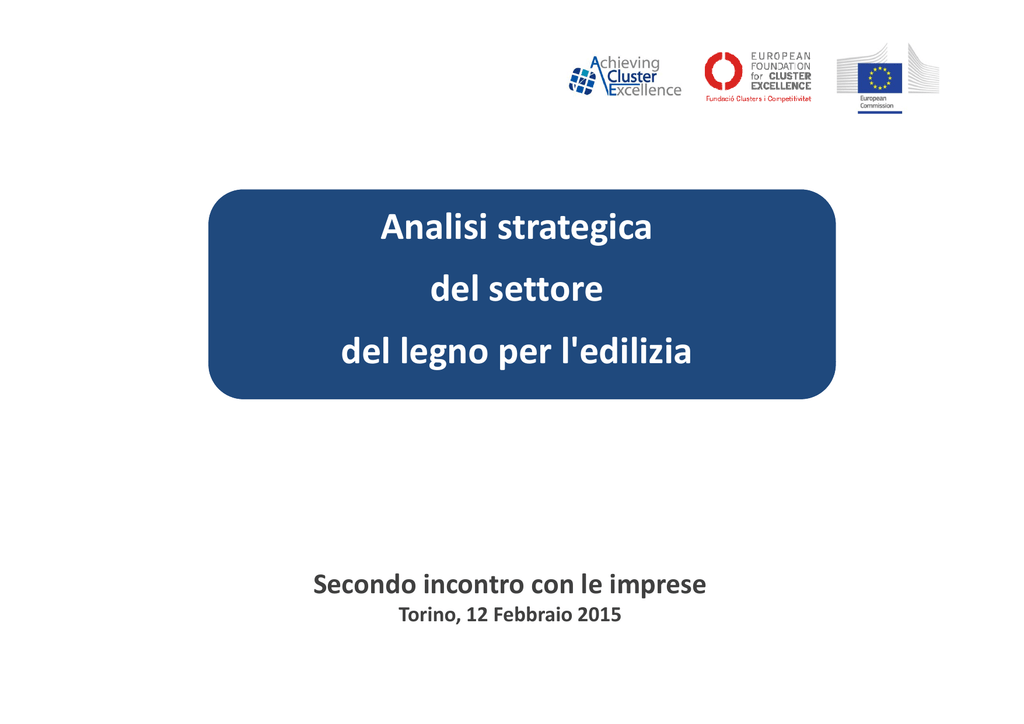 Achieving Cluster Excellence

EUROPEAN FOUNDATION for CLUSTER EXCELLENCE
Fundació Clusters i Competitivitat

European Commission

Analisi strategica
del settore
del legno per l'edilizia

Secondo incontro con le imprese
Torino, 12 Febbraio 2015